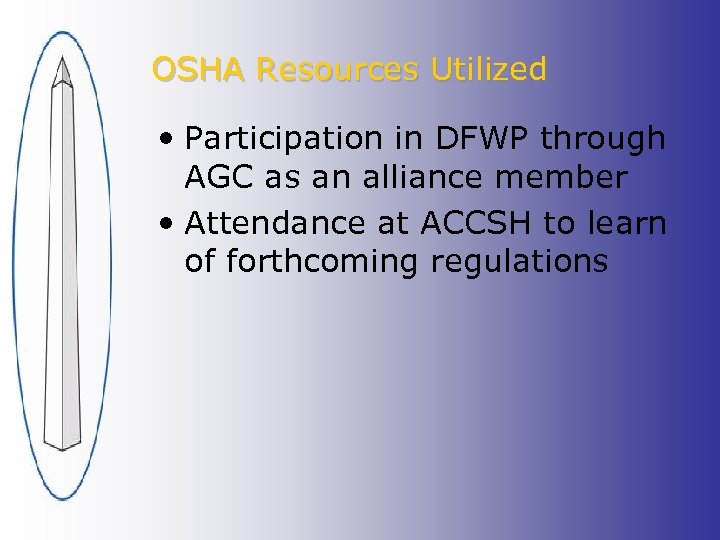 OSHA Resources Utilized

• Participation in DFWP through AGC as an alliance member

• Attendance at ACCSH to learn of forthcoming regulations